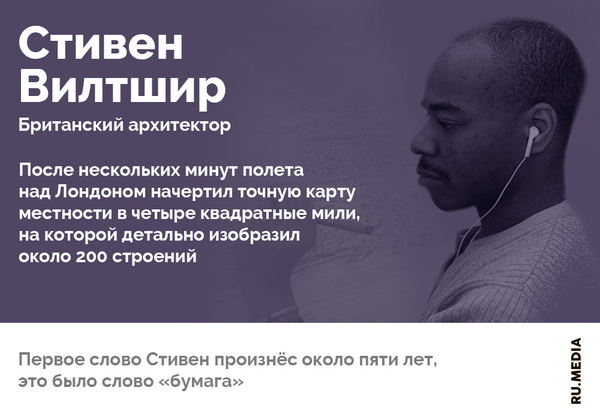 Стивен Вилтшир

Британский архитектор

После нескольких минут полета над Лондоном начертил точную карту местности в четыре квадратные мили, на которой детально изобразил около 200 строений

Первое слово Стивен произнёс около пяти лет, это было слово «бумага»

RU.MEDIA